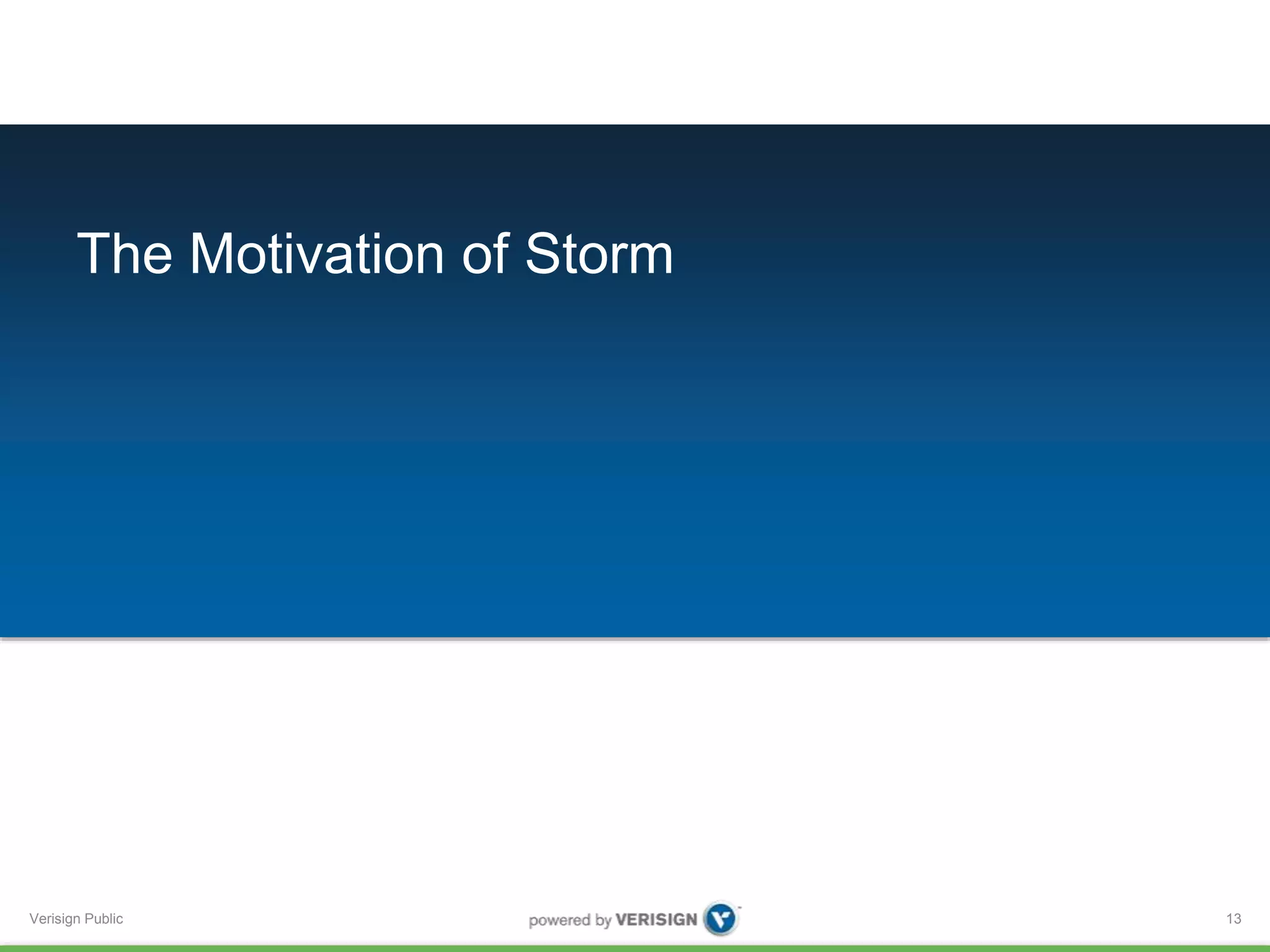 The Motivation of Storm

Verisign Public

powered by VERISIGN

13